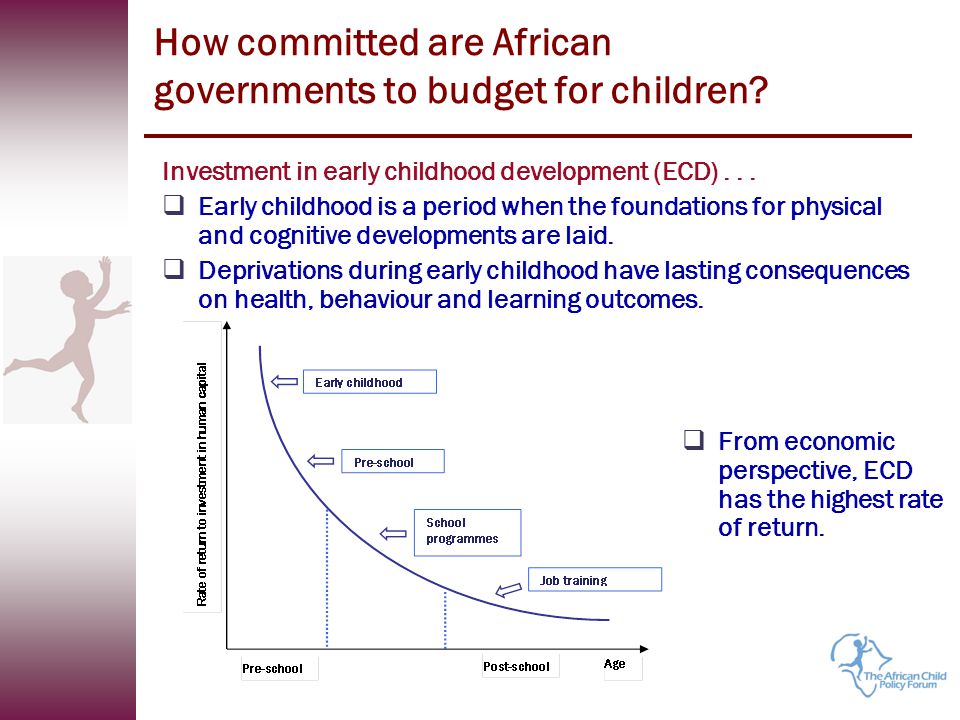 How committed are African governments to budget for children?

Investment in early childhood development (ECD) . . .

❑ Early childhood is a period when the foundations for physical and cognitive developments are laid.

❑ Deprivations during early childhood have lasting consequences on health, behaviour and learning outcomes.

Rate of return to investment in human capital

Early childhood

Pre-school

School programmes

Job training

Pre-school

Post-school

Age

❑ From economic perspective, ECD has the highest rate of return.

The African Child Policy Forum